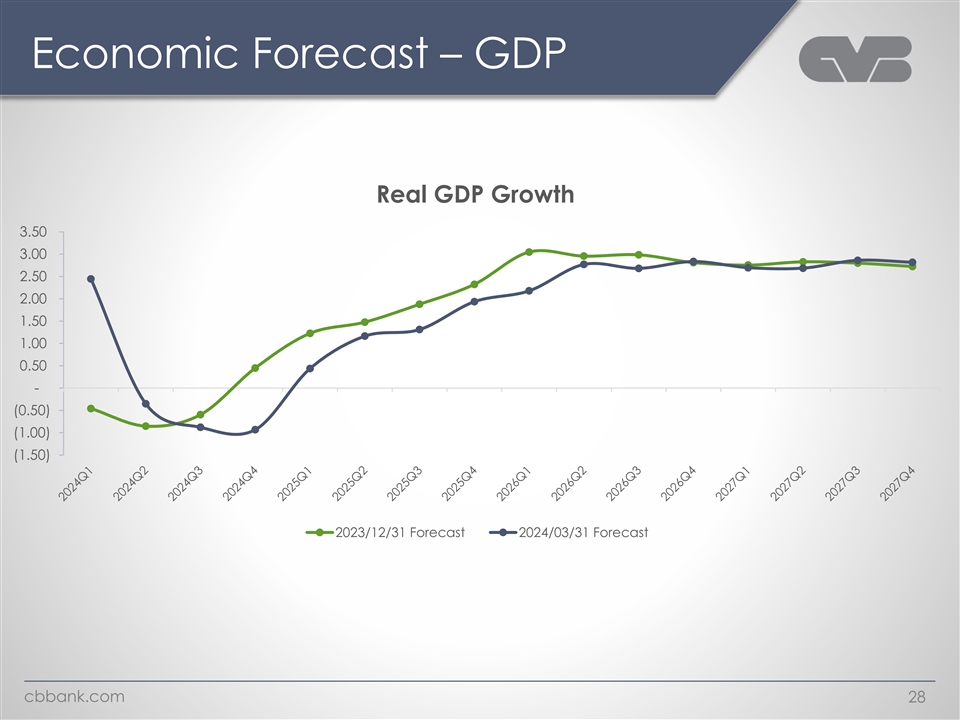 Economic Forecast – GDP

CVB

Real GDP Growth

3.50
3.00
2.50
2.00
1.50
1.00
0.50
-
(0.50)
(1.00)
(1.50)

2024Q1 2024Q2 2024Q3 2024Q4 2025Q1 2025Q2 2025Q3 2025Q4 2026Q1 2026Q2 2026Q3 2026Q4 2027Q1 2027Q2 2027Q3 2027Q4

2023/12/31 Forecast 2024/03/31 Forecast

cbbank.com

28